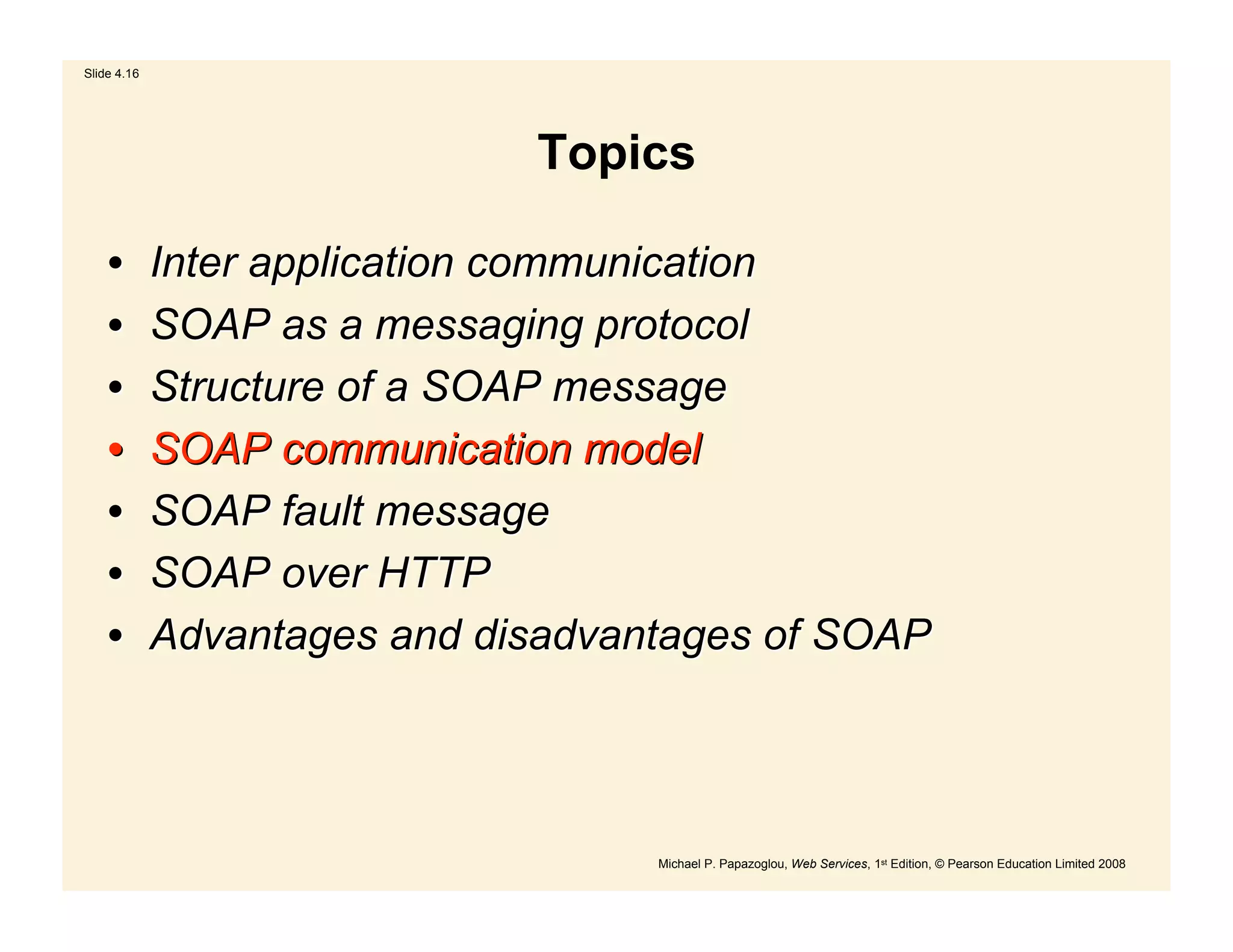 Slide 4.16

Topics

• Inter application communication
• SOAP as a messaging protocol
• Structure of a SOAP message
• SOAP communication model
• SOAP fault message
• SOAP over HTTP
• Advantages and disadvantages of SOAP

Michael P. Papazoglou, Web Services, 1st Edition, © Pearson Education Limited 2008